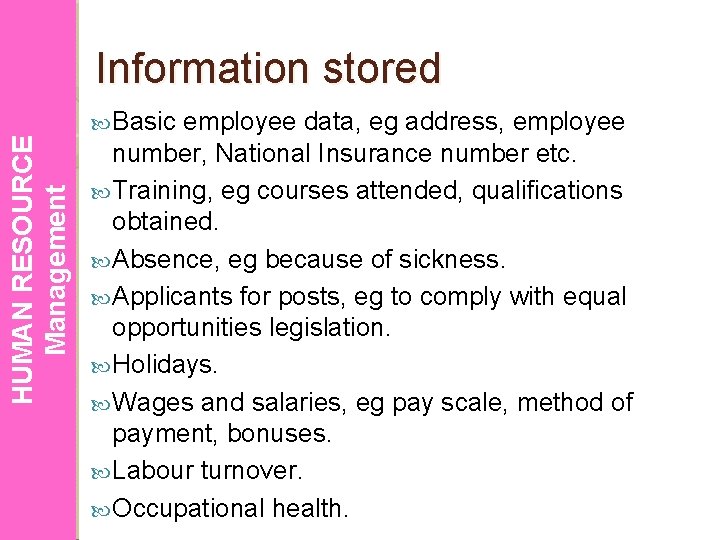 HUMAN RESOURCE Management

Information stored

Basic employee data, eg address, employee number, National Insurance number etc.

Training, eg courses attended, qualifications obtained.

Absence, eg because of sickness.

Applicants for posts, eg to comply with equal opportunities legislation.

Holidays.

Wages and salaries, eg pay scale, method of payment, bonuses.

Labour turnover.

Occupational health.